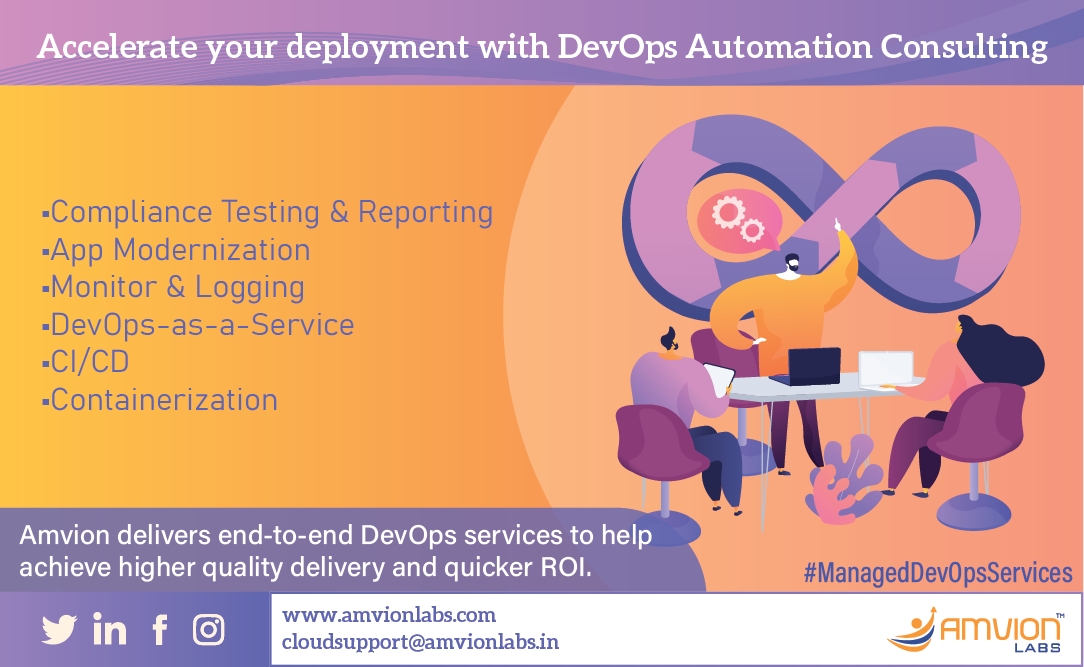 Accelerate your deployment with DevOps Automation Consulting

▪Compliance Testing & Reporting
▪App Modernization
▪Monitor & Logging
▪DevOps-as-a-Service
▪CI/CD
▪Containerization

Amvion delivers end-to-end DevOps services to help achieve higher quality delivery and quicker ROI.

#ManagedDevOpsServices

www.amvionlabs.com
cloudsupport@amvionlabs.in

AMVION™ LABS